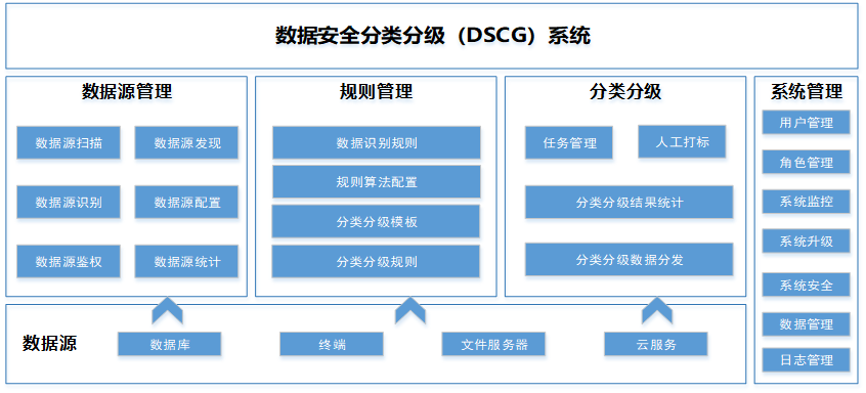 数据安全分类分级（DSCG）系统

数据源管理

数据源扫描
数据源发现
数据源识别
数据源配置
数据源鉴权
数据源统计

规则管理

数据识别规则
规则算法配置
分类分级模板
分类分级规则

分类分级

任务管理
人工打标
分类分级结果统计
分类分级数据分发

系统管理

用户管理
角色管理
系统监控
系统升级
系统安全
数据管理
日志管理

数据源

数据库
终端
文件服务器
云服务